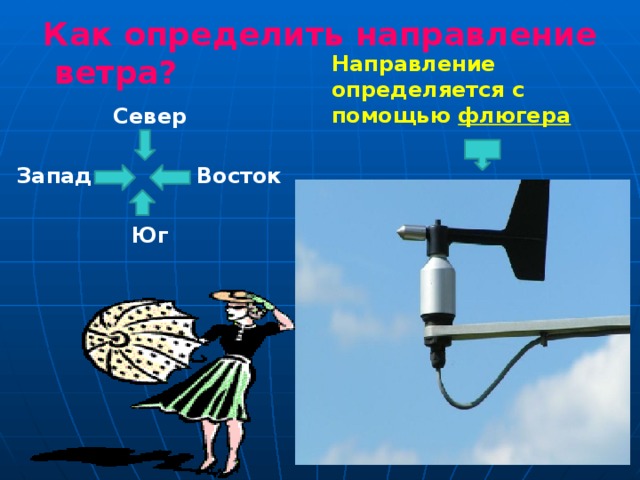 Как определить направление ветра?

Направление определяется с помощью флюгера

Север

Запад

Восток

Юг